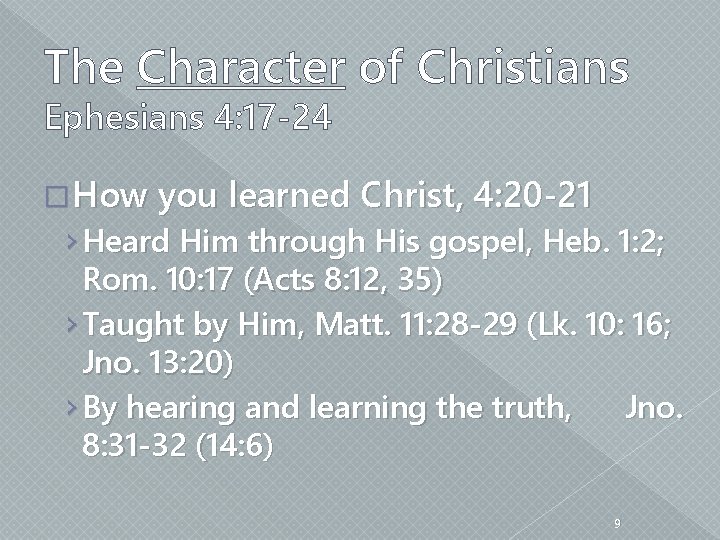 The Character of Christians
Ephesians 4:17-24

How you learned Christ, 4:20-21

Heard Him through His gospel, Heb. 1:2; Rom. 10:17 (Acts 8:12, 35)

Taught by Him, Matt. 11:28-29 (Lk. 10: 16; Jno. 13:20)

By hearing and learning the truth, Jno. 8:31-32 (14:6)

9